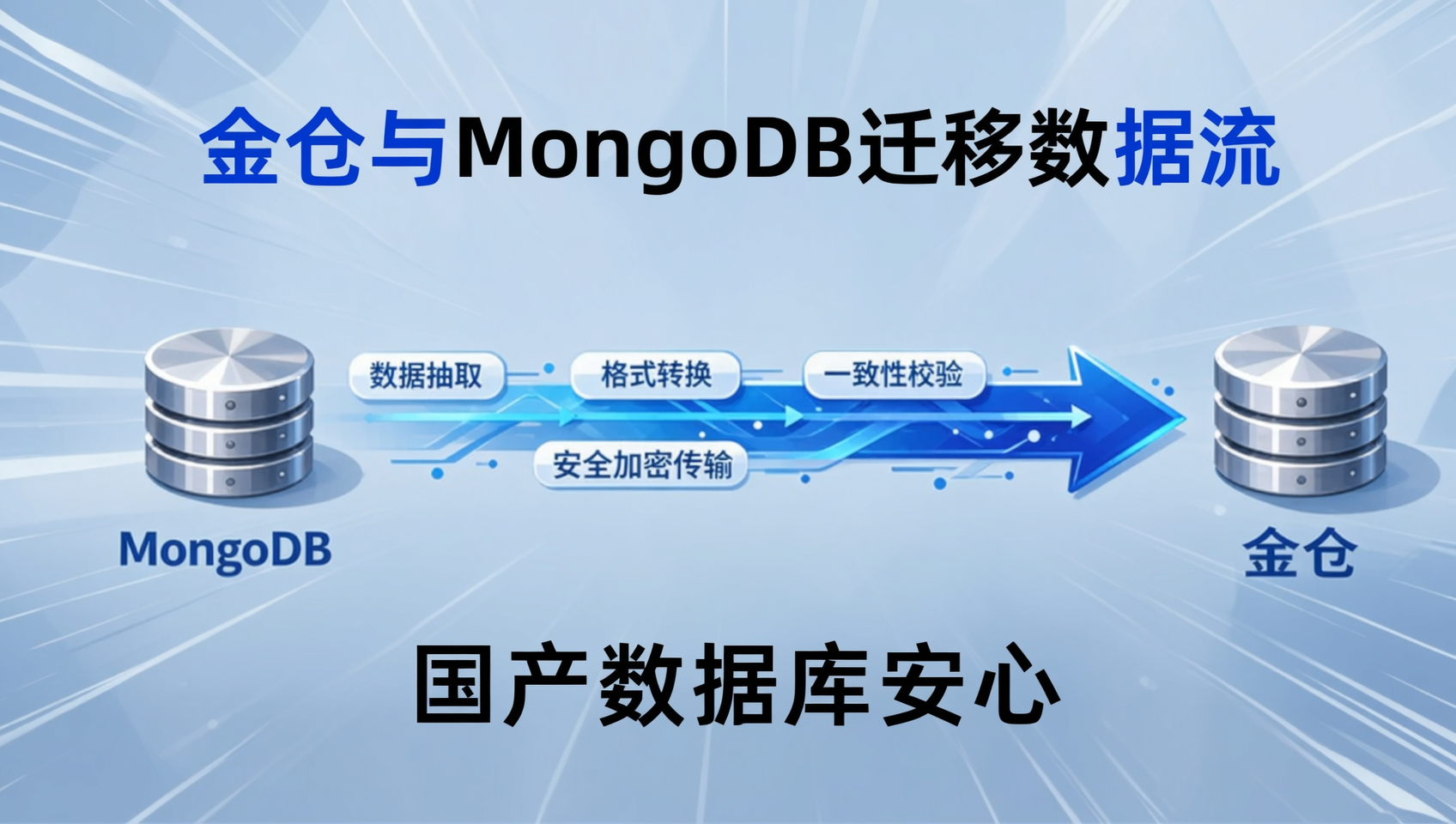 金仓与MongoDB迁移数据流

数据抽取
格式转换
一致性校验
安全加密传输

MongoDB

金仓

国产数据库安心